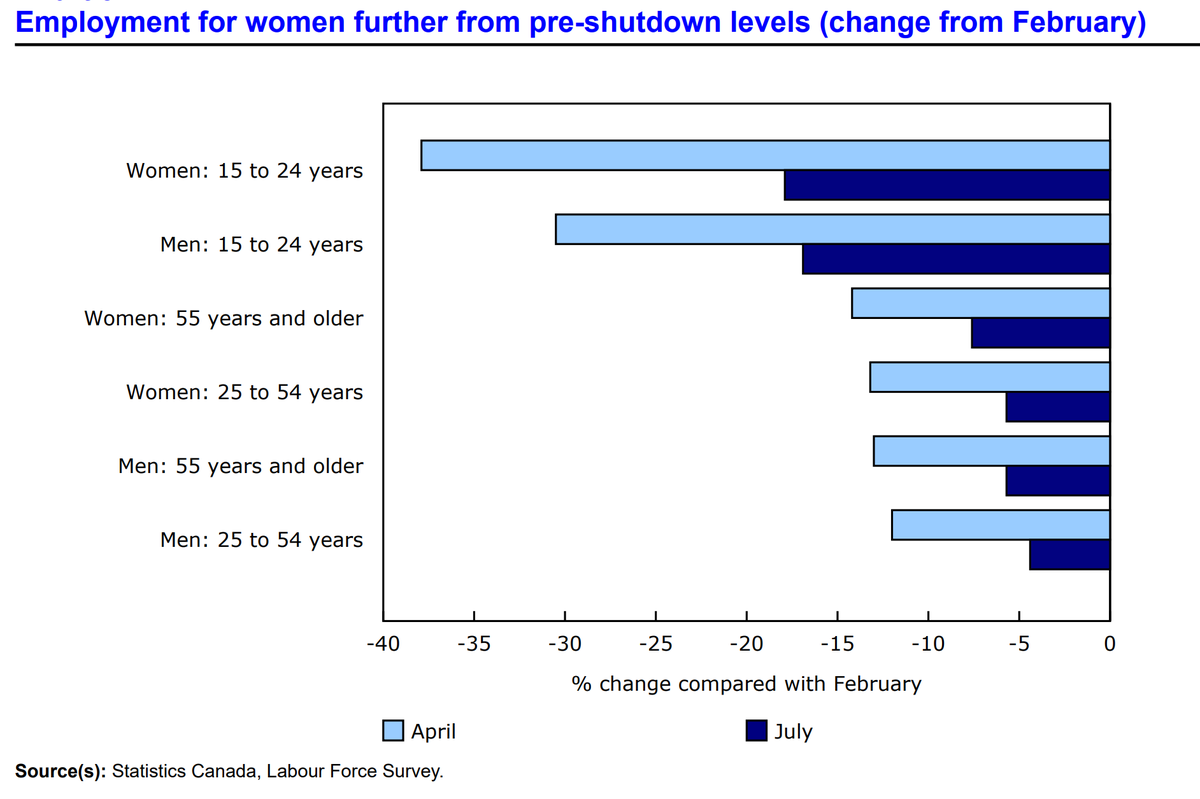 Employment for women further from pre-shutdown levels (change from February)

Women: 15 to 24 years
Men: 15 to 24 years
Women: 55 years and older
Women: 25 to 54 years
Men: 55 years and older
Men: 25 to 54 years

-40 -35 -30 -25 -20 -15 -10 -5 0

% change compared with February

April
July

Source(s): Statistics Canada, Labour Force Survey.